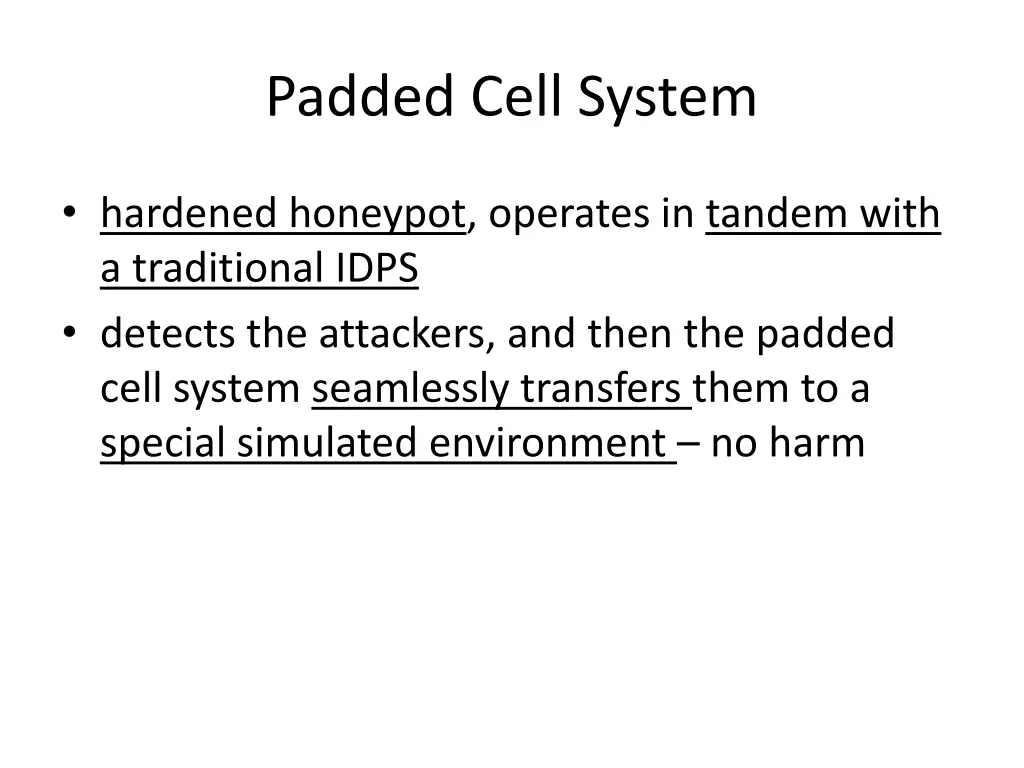 Padded Cell System

• hardened honeypot, operates in tandem with a traditional IDPS

• detects the attackers, and then the padded cell system seamlessly transfers them to a special simulated environment – no harm